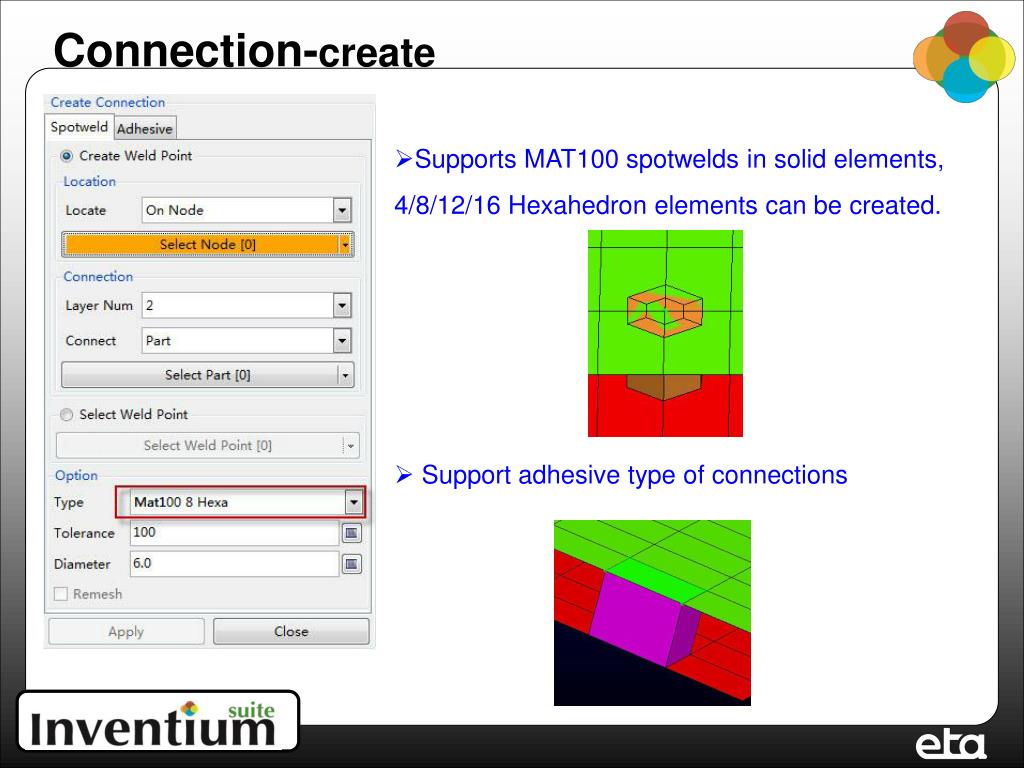 Connection-create

Create Connection

Spotweld Adhesive

Create Weld Point

Location

Locate On Node

Select Node [0]

Connection

Layer Num 2

Connect Part

Select Part [0]

Select Weld Point

Select Weld Point [0]

Option

Type Mat100 8 Hexa

Tolerance 100

Diameter 6.0

Remesh

Apply Close

➢Supports MAT100 spotwelds in solid elements, 4/8/12/16 Hexahedron elements can be created.

➢ Support adhesive type of connections

Inventium suite

eta